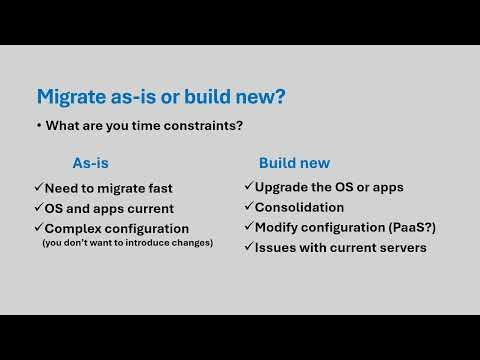 Migrate as-is or build new?

• What are you time constraints?

As-is

✓Need to migrate fast
✓OS and apps current
✓Complex configuration
(you don't want to introduce changes)

Build new

✓Upgrade the OS or apps
✓Consolidation
✓Modify configuration (PaaS?)
✓Issues with current servers